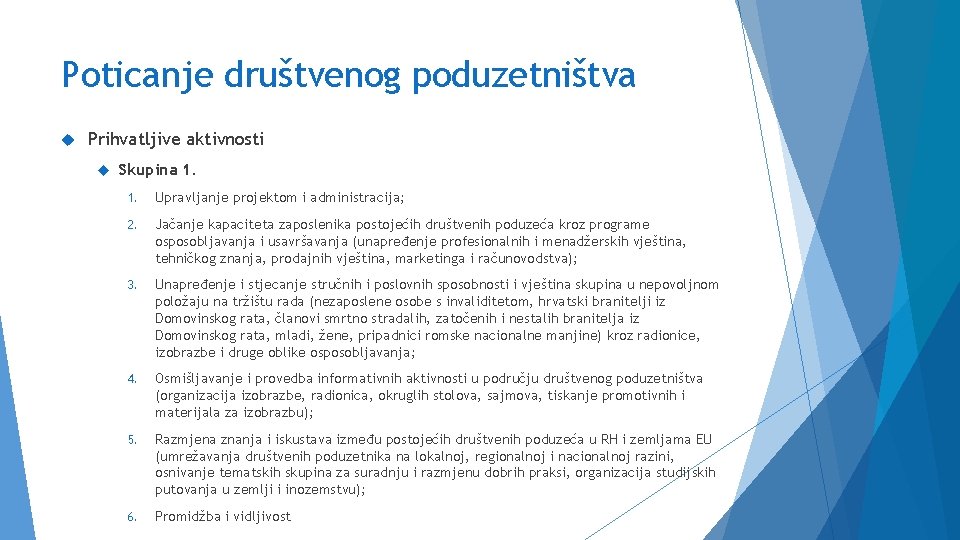 Poticanje društvenog poduzetništva

Prihvatljive aktivnosti

Skupina 1.

1. Upravljanje projektom i administracija;

2. Jačanje kapaciteta zaposlenika postojećih društvenih poduzeća kroz programe osposobljavanja i usavršavanja (unapređenje profesionalnih i menadžerskih vještina, tehničkog znanja, prodajnih vještina, marketinga i računovodstva);

3. Unapređenje i stjecanje stručnih i poslovnih sposobnosti i vještina skupina u nepovoljnom položaju na tržištu rada (nezaposlene osobe s invaliditetom, hrvatski branitelji iz Domovinskog rata, članovi smrtno stradalih, zatočenih i nestalih branitelja iz Domovinskog rata, mladi, žene, pripadnici romske nacionalne manjine) kroz radionice, izobrazbe i druge oblike osposobljavanja;

4. Osmišljavanje i provedba informativnih aktivnosti u području društvenog poduzetništva (organizacija izobrazbe, radionica, okruglih stolova, sajmova, tiskanje promotivnih i materijala za izobrazbu);

5. Razmjena znanja i iskustava između postojećih društvenih poduzeća u RH i zemljama EU (umrežavanja društvenih poduzetnika na lokalnoj, regionalnoj i nacionalnoj razini, osnivanje tematskih skupina za suradnju i razmjenu dobrih praksi, organizacija studijskih putovanja u zemlji i inozemstvu);

6. Promidžba i vidljivost